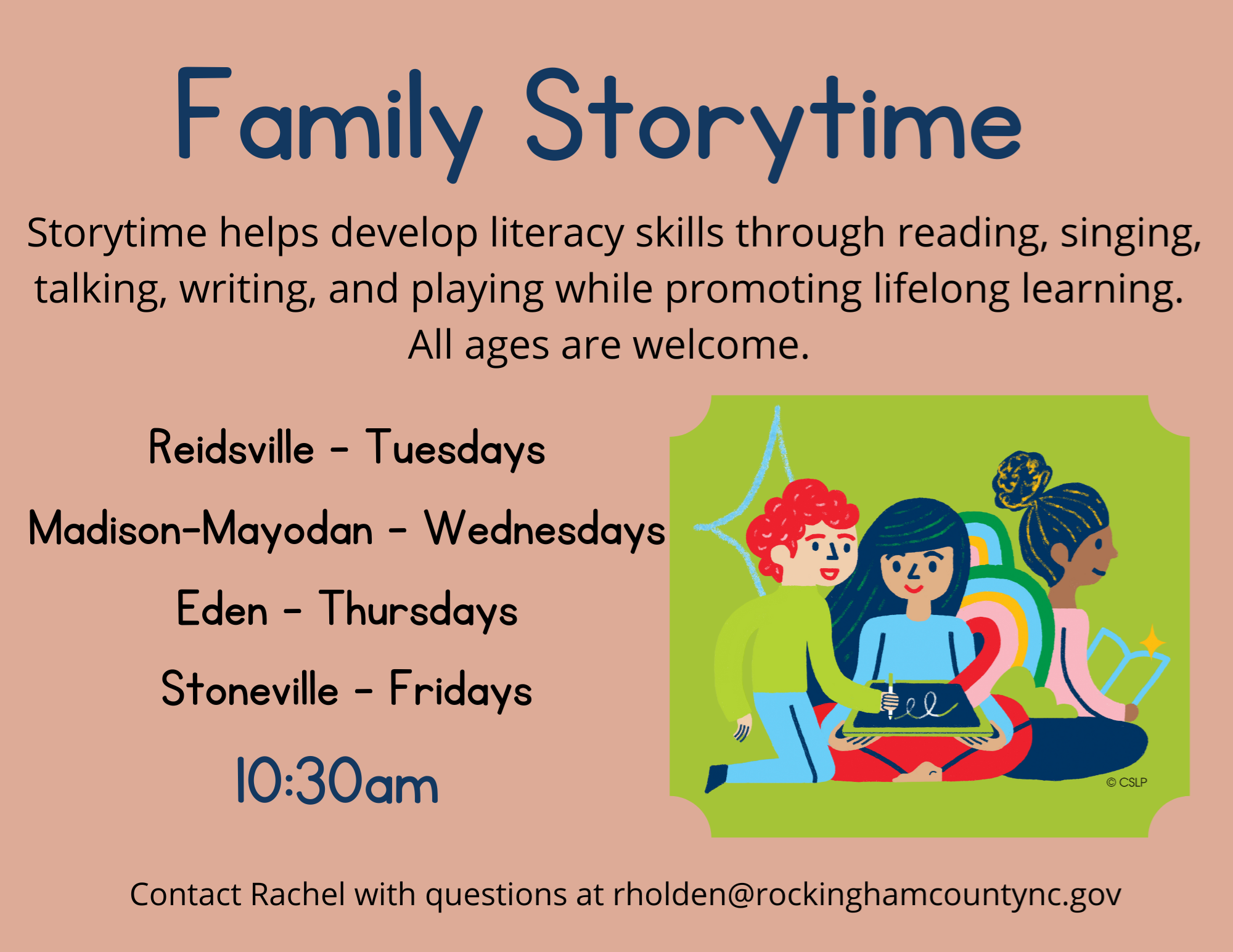 Family Storytime

Storytime helps develop literacy skills through reading, singing, talking, writing, and playing while promoting lifelong learning. All ages are welcome.

Reidsville - Tuesdays

Madison-Mayodan - Wednesdays

Eden - Thursdays

Stoneville - Fridays

10:30am

© CSLP

Contact Rachel with questions at rholden@rockinghamcountync.gov